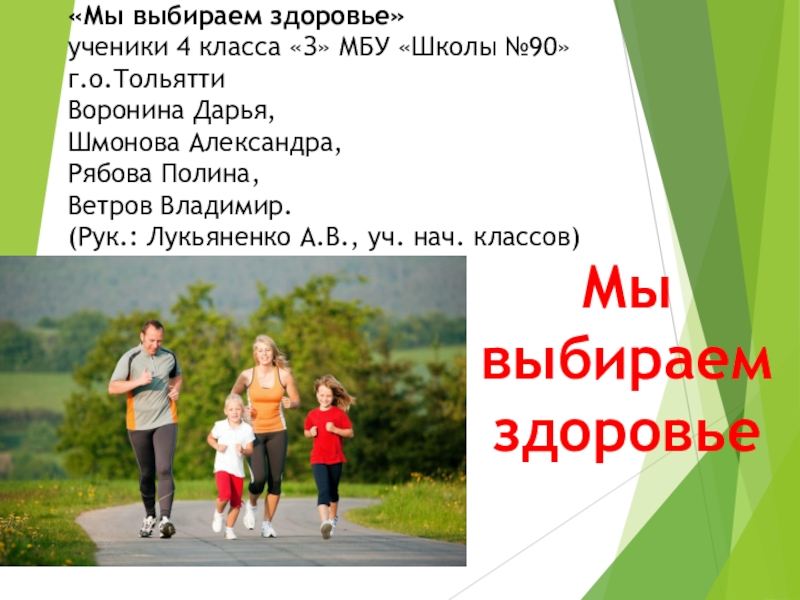 «Мы выбираем здоровье»
ученики 4 класса «З» МБУ «Школы №90»
г.о.Тольятти
Воронина Дарья,
Шмонова Александра,
Рябова Полина,
Ветров Владимир.
(Рук.: Лукьяненко А.В., уч. нач. классов)

Мы выбираем здоровье